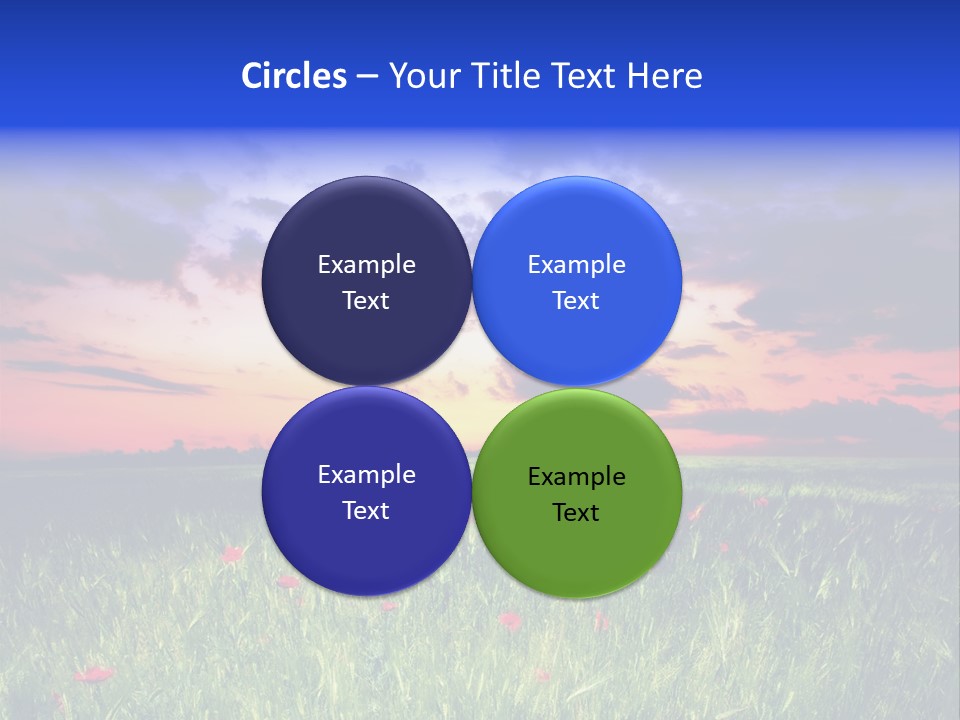 Circles – Your Title Text Here

Example Text

Example Text

Example Text

Example Text